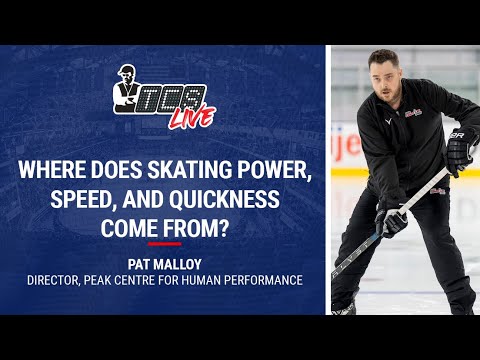 TCS LIVE

WHERE DOES SKATING POWER, SPEED, AND QUICKNESS COME FROM?

PAT MALLOY
DIRECTOR, PEAK CENTRE FOR HUMAN PERFORMANCE